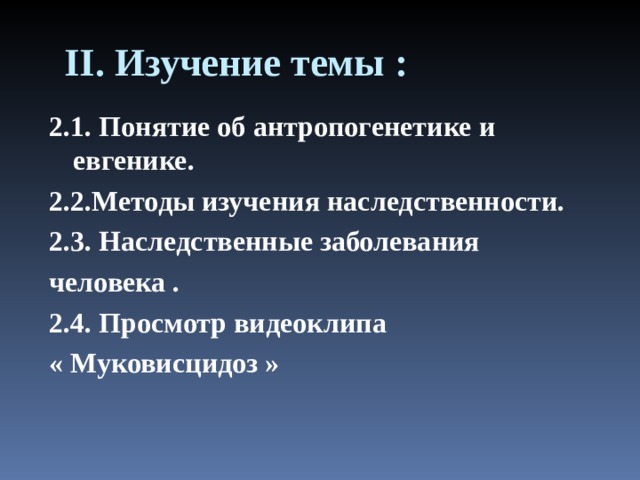 II. Изучение темы :

2.1. Понятие об антропогенетике и евгенике.

2.2.Методы изучения наследственности.

2.3. Наследственные заболевания

человека .

2.4. Просмотр видеоклипа

« Муковисцидоз »